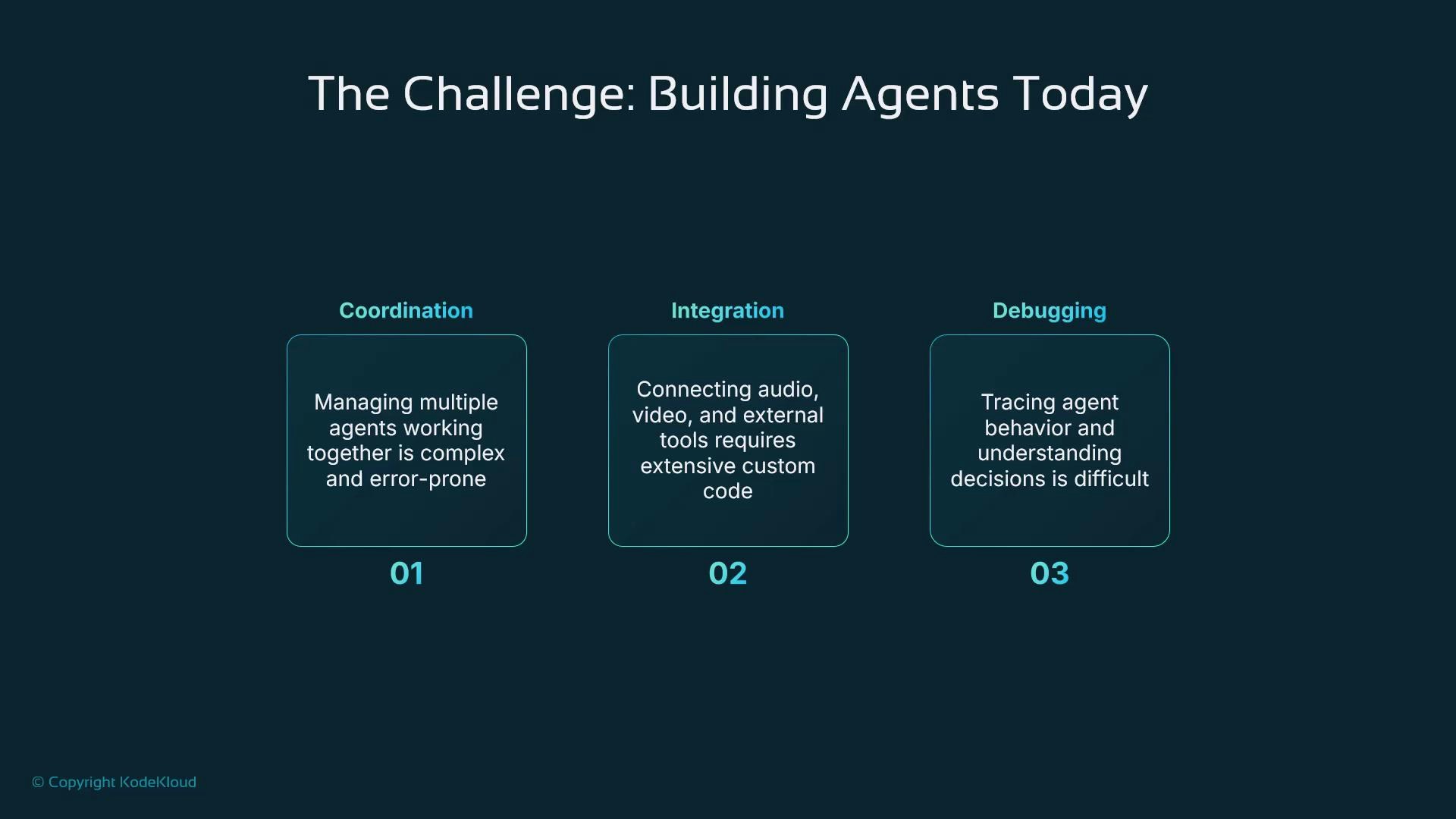 The Challenge: Building Agents Today

Coordination

Managing multiple agents working together is complex and error-prone

01

Integration

Connecting audio, video, and external tools requires extensive custom code

02

Debugging

Tracing agent behavior and understanding decisions is difficult

03

© Copyright KodeKloud